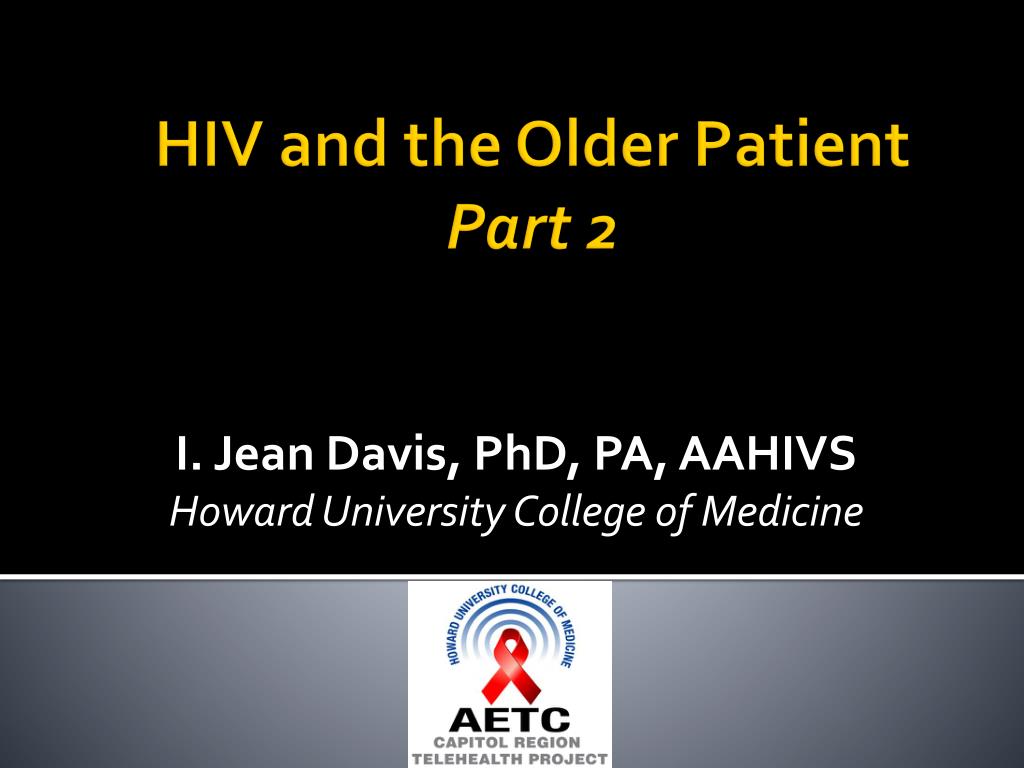 HIV and the Older Patient
Part 2

I. Jean Davis, PhD, PA, AAHIVS
Howard University College of Medicine

HOWARD UNIVERSITY COLLEGE OF MEDICINE
AETC
CAPITOL REGION
TELEHEALTH PROJECT